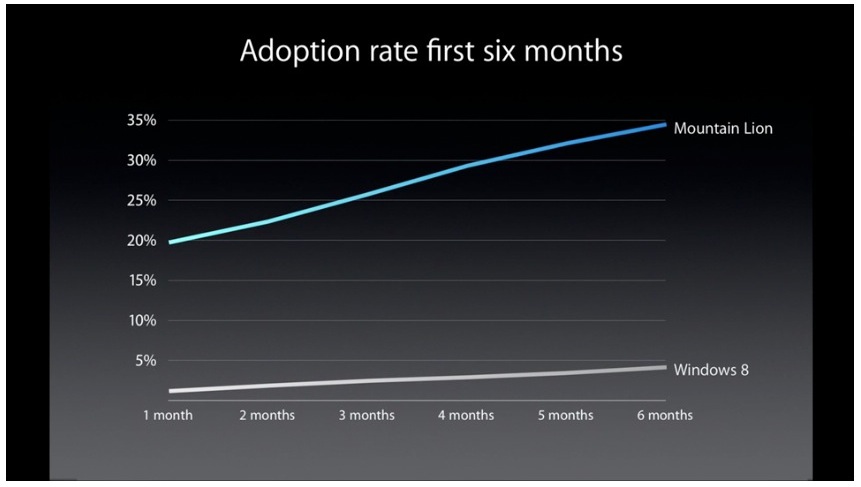 Adoption rate first six months

35%
30%
25%
20%
15%
10%
5%

Mountain Lion

Windows 8

1 month
2 months
3 months
4 months
5 months
6 months